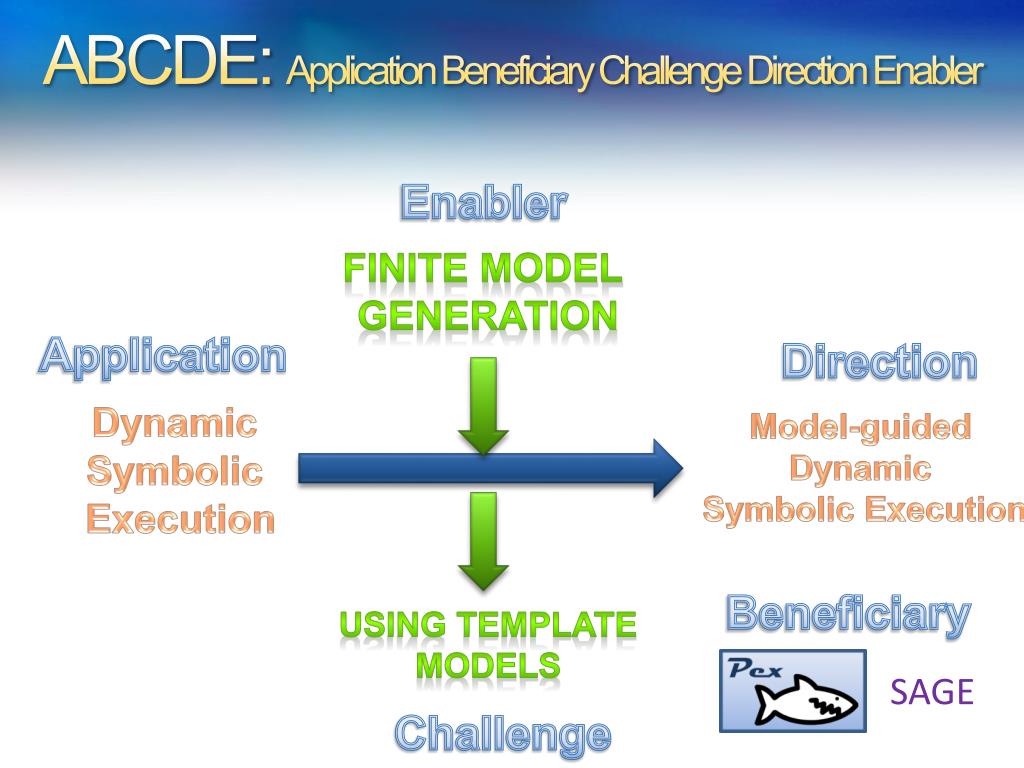 ABCDE: Application Beneficiary Challenge Direction Enabler

Enabler

FINITE MODEL GENERATION

Application

Dynamic Symbolic Execution

Direction

Model-guided Dynamic Symbolic Execution

USING TEMPLATE MODELS

Challenge

Beneficiary

Pex

SAGE